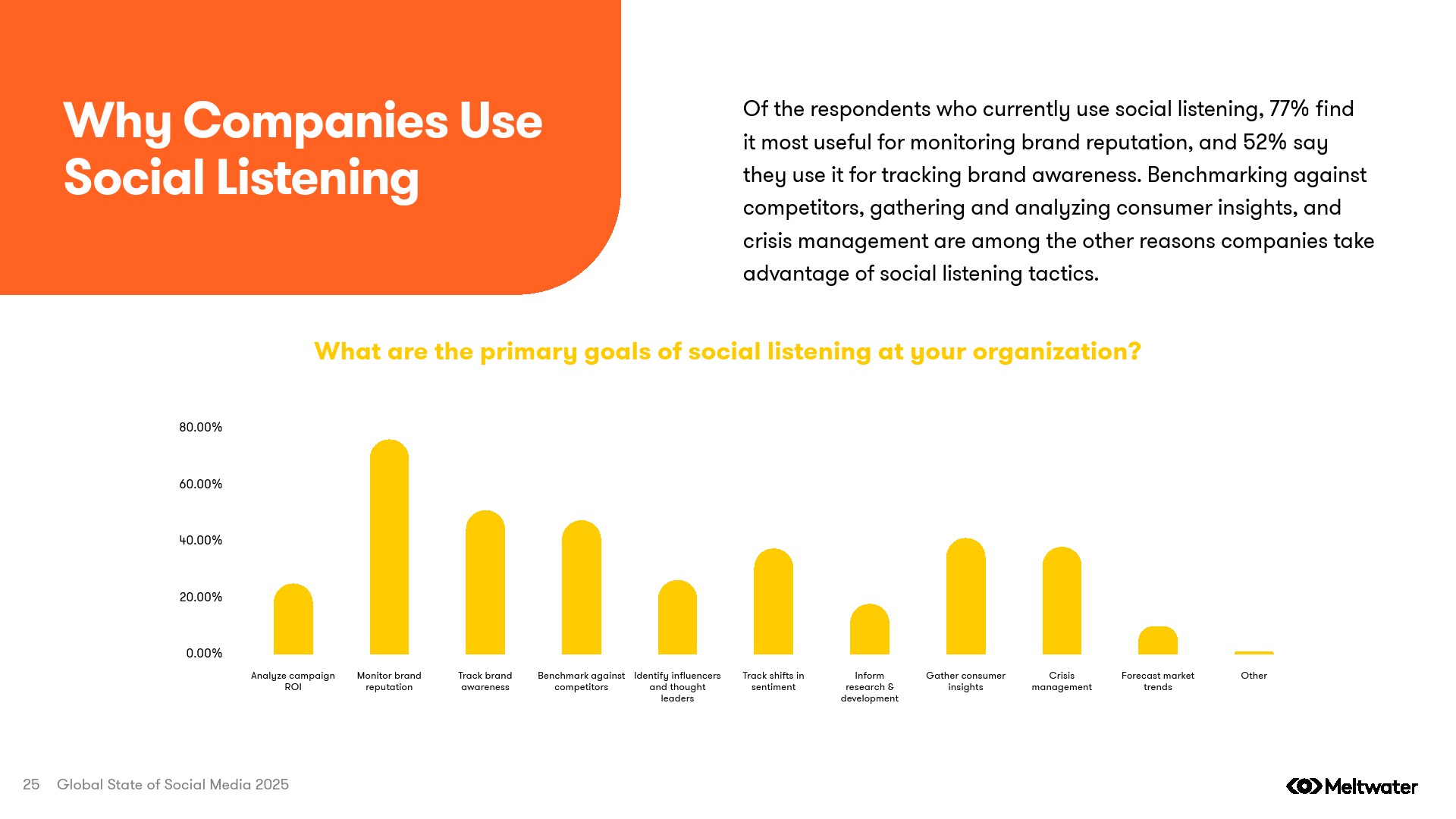 Why Companies Use Social Listening

Of the respondents who currently use social listening, 77% find it most useful for monitoring brand reputation, and 52% say they use it for tracking brand awareness. Benchmarking against competitors, gathering and analyzing consumer insights, and crisis management are among the other reasons companies take advantage of social listening tactics.

What are the primary goals of social listening at your organization?

80.00%
60.00%
40.00%
20.00%
0.00%

Analyze campaign ROI
Monitor brand reputation
Track brand awareness
Benchmark against competitors
Identify influencers and thought leaders
Track shifts in sentiment
Inform research & development
Gather consumer insights
Crisis management
Forecast market trends
Other

25 Global State of Social Media 2025

Meltwater